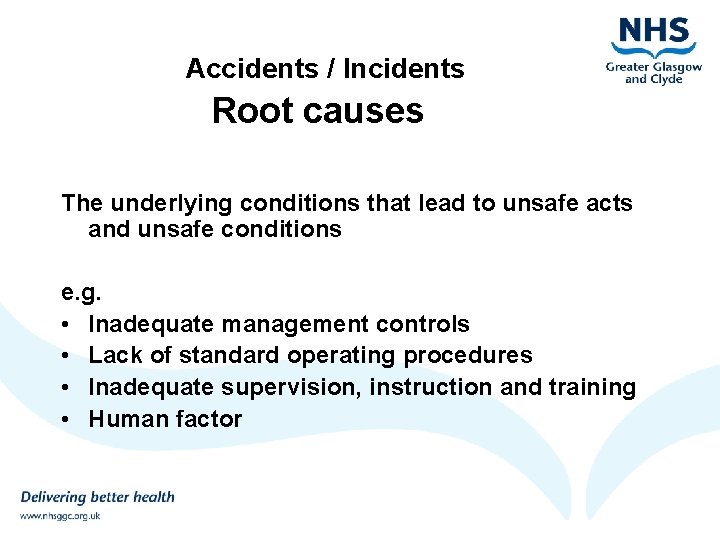 NHS
Greater Glasgow and Clyde

Accidents / Incidents
Root causes

The underlying conditions that lead to unsafe acts and unsafe conditions

e.g.
• Inadequate management controls
• Lack of standard operating procedures
• Inadequate supervision, instruction and training
• Human factor

Delivering better health
www.nhsggc.org.uk